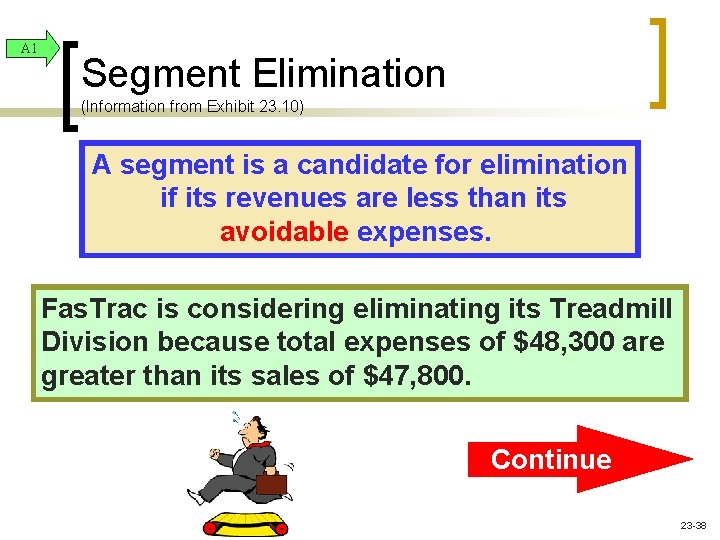 A1

Segment Elimination
(Information from Exhibit 23.10)

A segment is a candidate for elimination if its revenues are less than its avoidable expenses.

FasTrac is considering eliminating its Treadmill Division because total expenses of \$48,300 are greater than its sales of \$47,800.

Continue

23-38